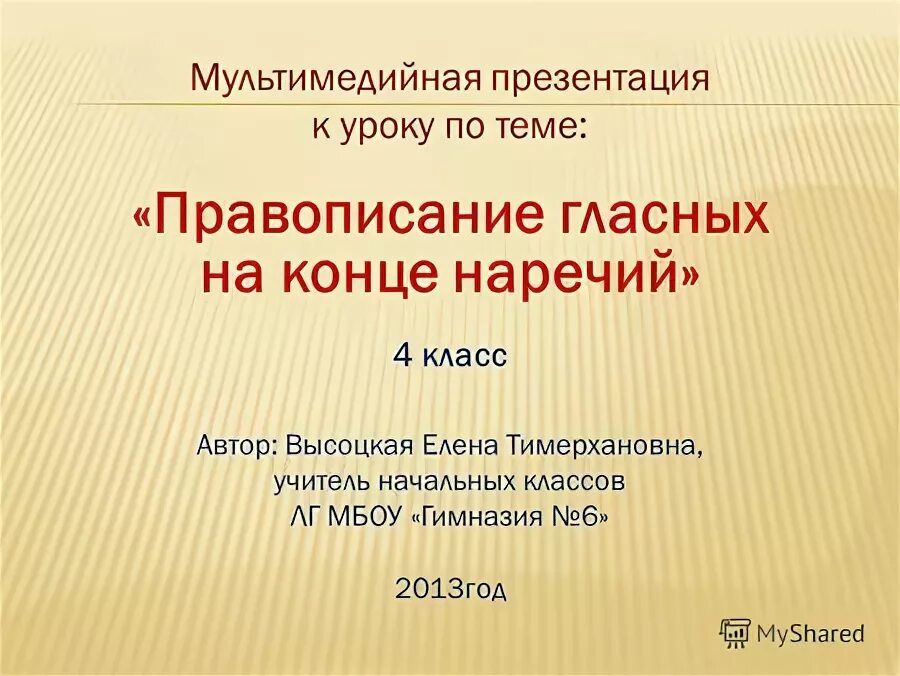 Мультимедийная презентация к уроку по теме:

«Правописание гласных на конце наречий»

4 класс

Автор: Высоцкая Елена Тимерхановна, учитель начальных классов ЛГ МБОУ «Гимназия №6»

2013год

MyShared